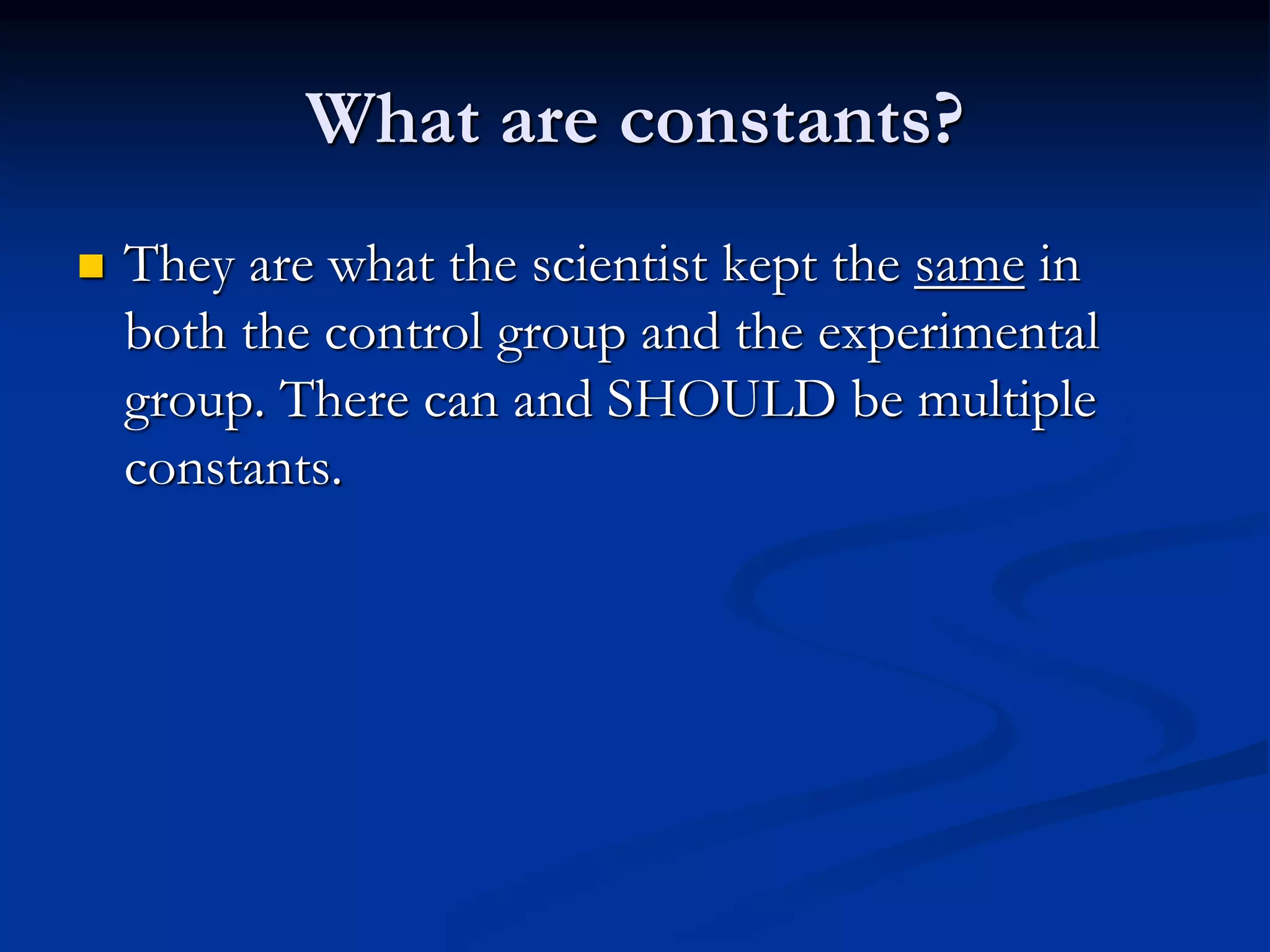 What are constants?

They are what the scientist kept the same in both the control group and the experimental group. There can and SHOULD be multiple constants.